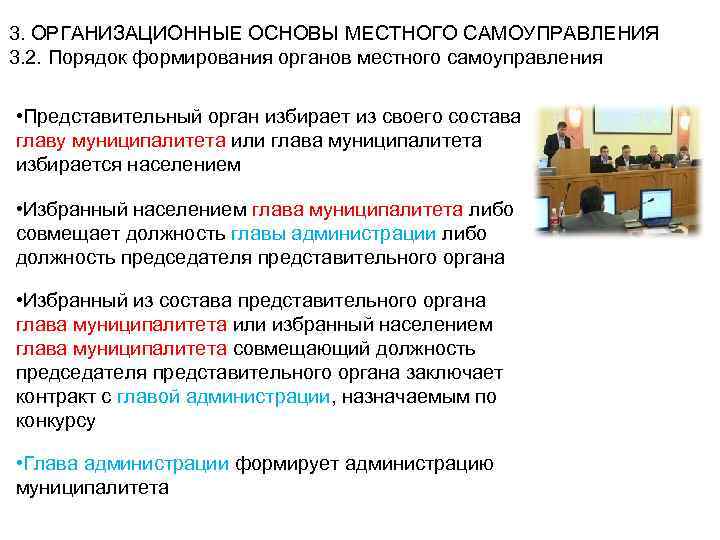 3. ОРГАНИЗАЦИОННЫЕ ОСНОВЫ МЕСТНОГО САМОУПРАВЛЕНИЯ
3.2. Порядок формирования органов местного самоуправления

•Представительный орган избирает из своего состава главу муниципалитета или глава муниципалитета избирается населением

•Избранный населением глава муниципалитета либо совмещает должность главы администрации либо должность председателя представительного органа

•Избранный из состава представительного органа глава муниципалитета или избранный населением глава муниципалитета совмещающий должность председателя представительного органа заключает контракт с главой администрации, назначаемым по конкурсу

•Глава администрации формирует администрацию муниципалитета